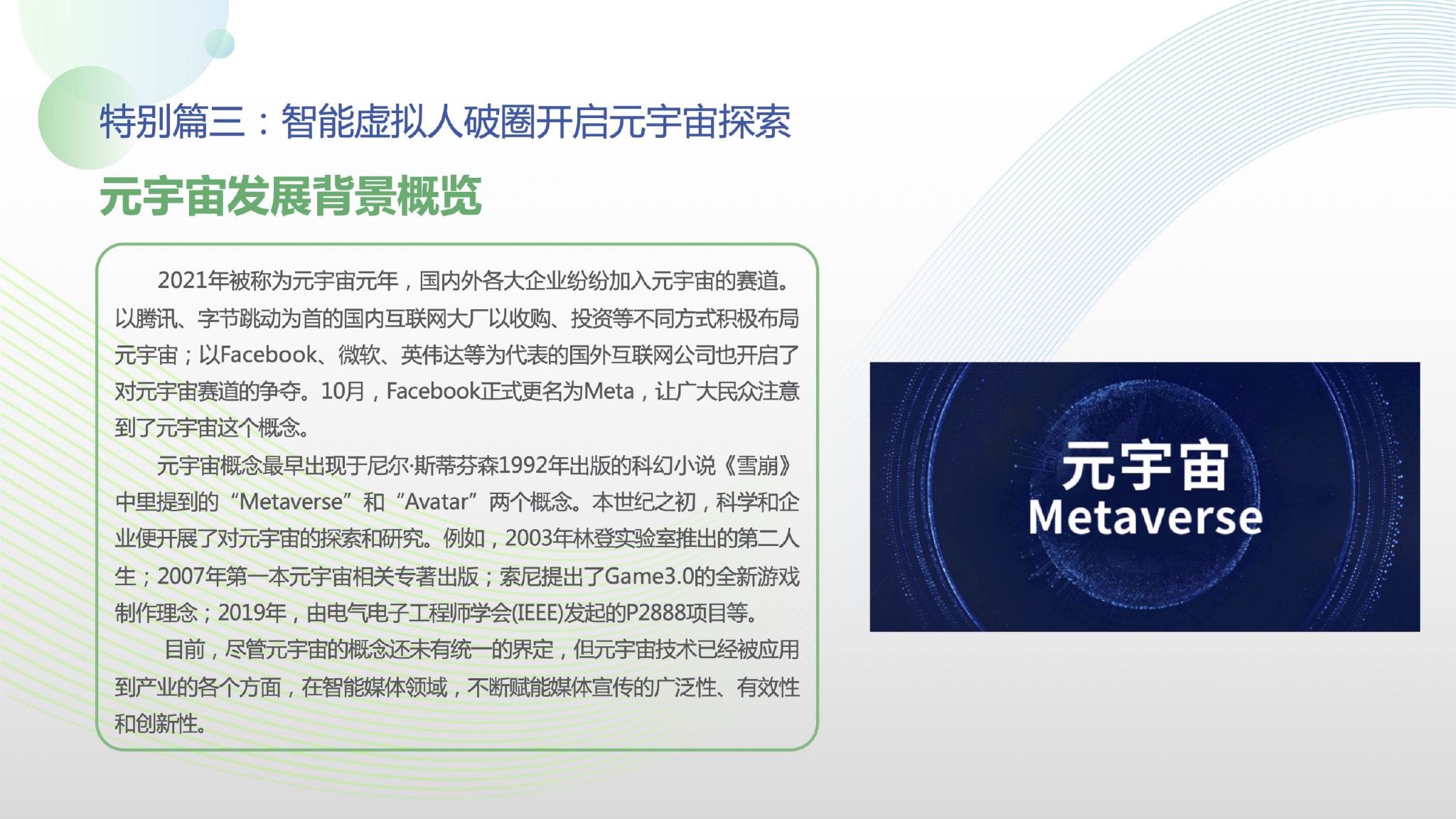 特别篇三：智能虚拟人破圈开启元宇宙探索

元宇宙发展背景概览

2021年被称为元宇宙元年，国内外各大企业纷纷加入元宇宙的赛道。以腾讯、字节跳动为首的国内互联网大厂以收购、投资等不同方式积极布局元宇宙；以Facebook、微软、英伟达等为代表的国外互联网公司也开启了对元宇宙赛道的争夺。10月，Facebook正式更名为Meta，让广大民众注意到了元宇宙这个概念。

元宇宙概念最早出现于尼尔·斯蒂芬森1992年出版的科幻小说《雪崩》中里提到的“Metaverse”和“Avatar”两个概念。本世纪之初，科学和企业便开展了对元宇宙的探索和研究。例如，2003年林登实验室推出的第二人生；2007年第一本元宇宙相关专著出版；索尼提出了Game3.0的全新游戏制作理念；2019年，由电气电子工程师学会(IEEE)发起的P2888项目等。

目前，尽管元宇宙的概念还未有统一的界定，但元宇宙技术已经被应用到产业的各个方面，在智能媒体领域，不断赋能媒体宣传的广泛性、有效性和创新性。

元宇宙
Metaverse